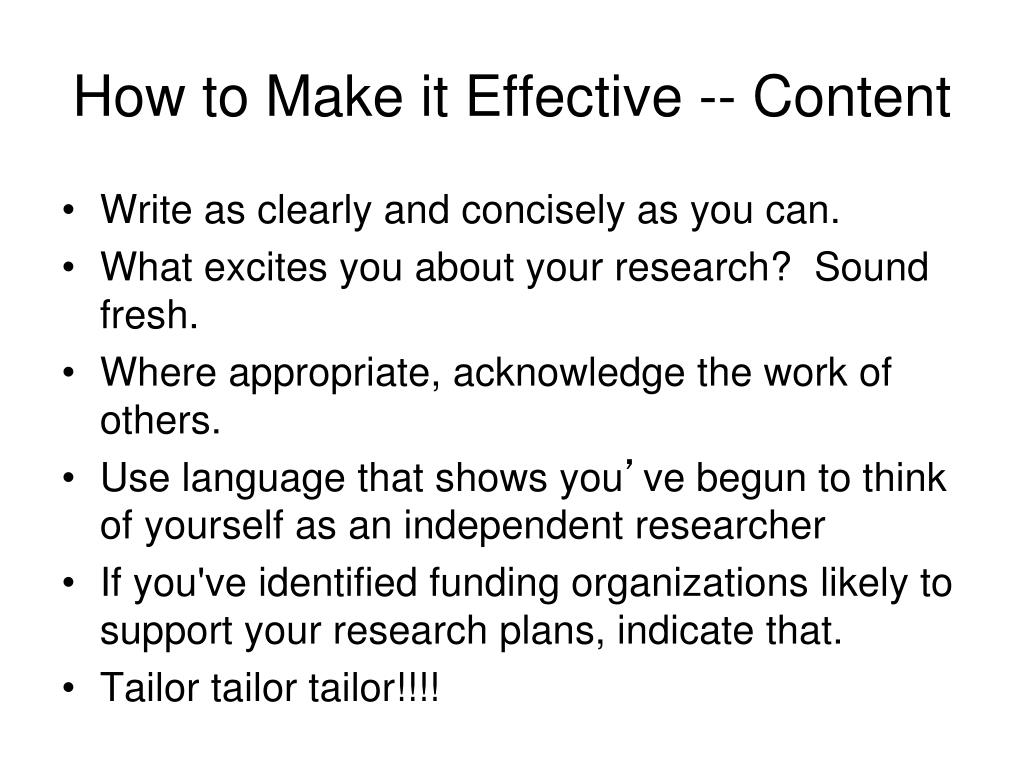 How to Make it Effective -- Content

• Write as clearly and concisely as you can.
• What excites you about your research? Sound fresh.
• Where appropriate, acknowledge the work of others.
• Use language that shows you’ve begun to think of yourself as an independent researcher
• If you've identified funding organizations likely to support your research plans, indicate that.
• Tailor tailor tailor!!!!